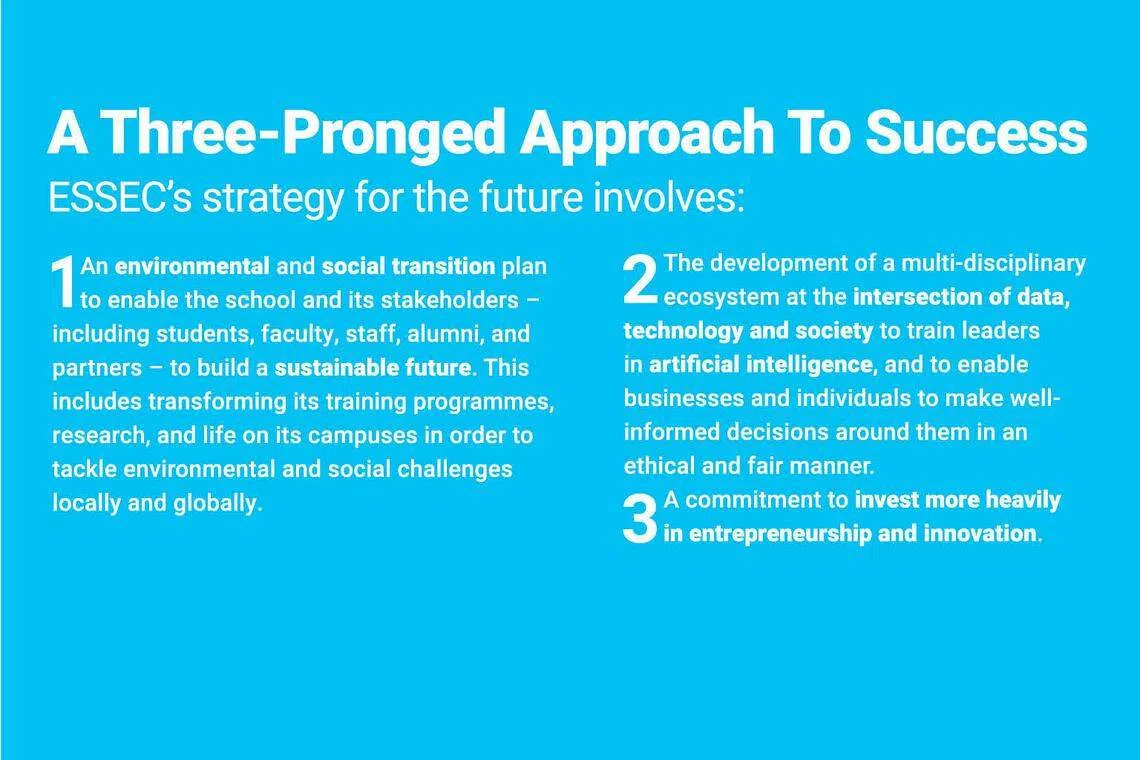 A Three-Pronged Approach To Success

ESSEC's strategy for the future involves:

1 An environmental and social transition plan to enable the school and its stakeholders – including students, faculty, staff, alumni, and partners – to build a sustainable future. This includes transforming its training programmes, research, and life on its campuses in order to tackle environmental and social challenges locally and globally.

2 The development of a multi-disciplinary ecosystem at the intersection of data, technology and society to train leaders in artificial intelligence, and to enable businesses and individuals to make well-informed decisions around them in an ethical and fair manner.

3 A commitment to invest more heavily in entrepreneurship and innovation.